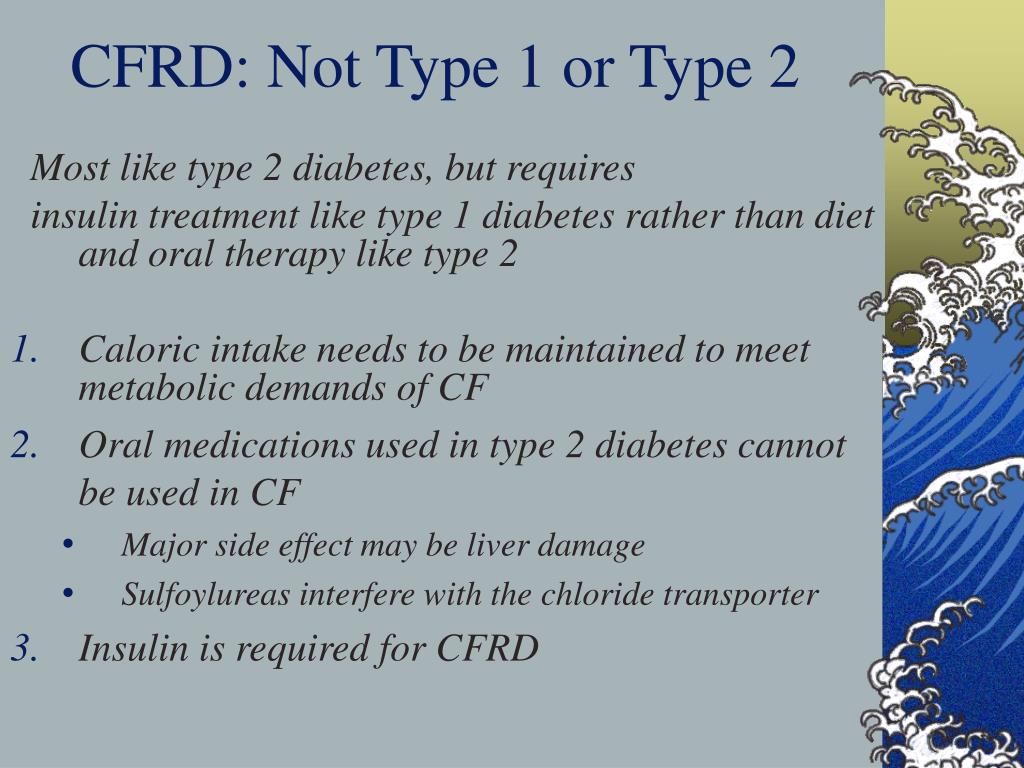 CFRD: Not Type 1 or Type 2

Most like type 2 diabetes, but requires
insulin treatment like type 1 diabetes rather than diet and oral therapy like type 2

1. Caloric intake needs to be maintained to meet metabolic demands of CF
2. Oral medications used in type 2 diabetes cannot be used in CF
   • Major side effect may be liver damage
   • Sulfoylureas interfere with the chloride transporter
3. Insulin is required for CFRD